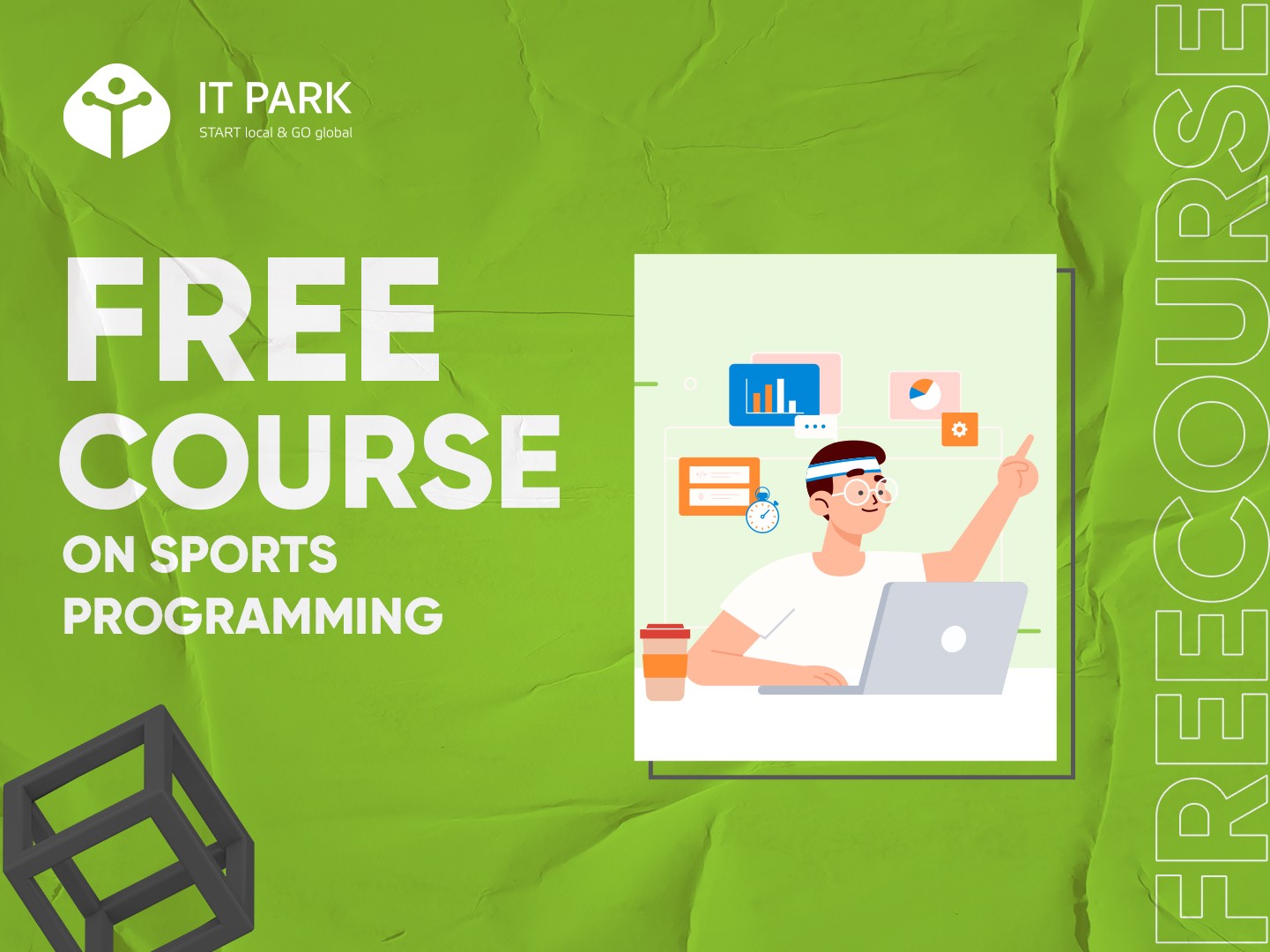 IT PARK
START local & GO global

FREE
COURSE
ON SPORTS
PROGRAMMING

FREECOURSE